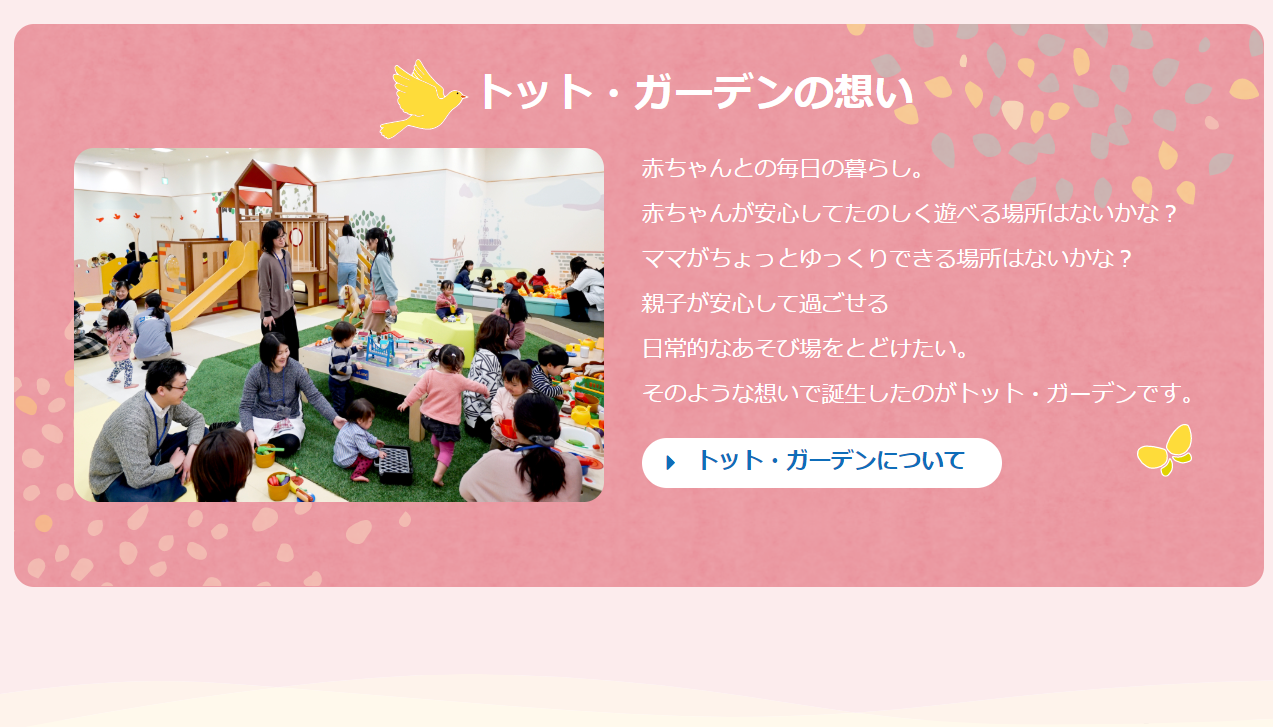 トット・ガーデンの想い

赤ちゃんとの毎日の暮らし。
赤ちゃんが安心してたのしく遊べる場所はないかな？
ママがちょっとゆっくりできる場所はないかな？
親子が安心して過ごせる
日常的なあそび場をとどけたい。
そのような想いで誕生したのがトット・ガーデンです。

トット・ガーデンについて